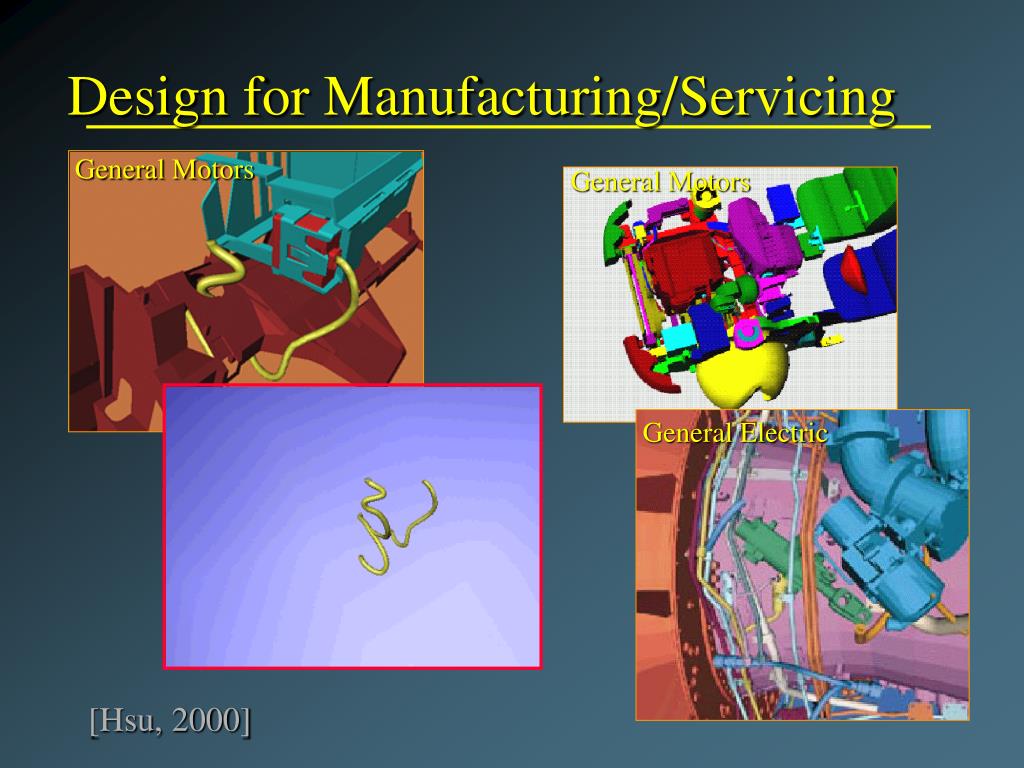 Design for Manufacturing/Servicing

General Motors

General Motors

General Electric

[Hsu, 2000]